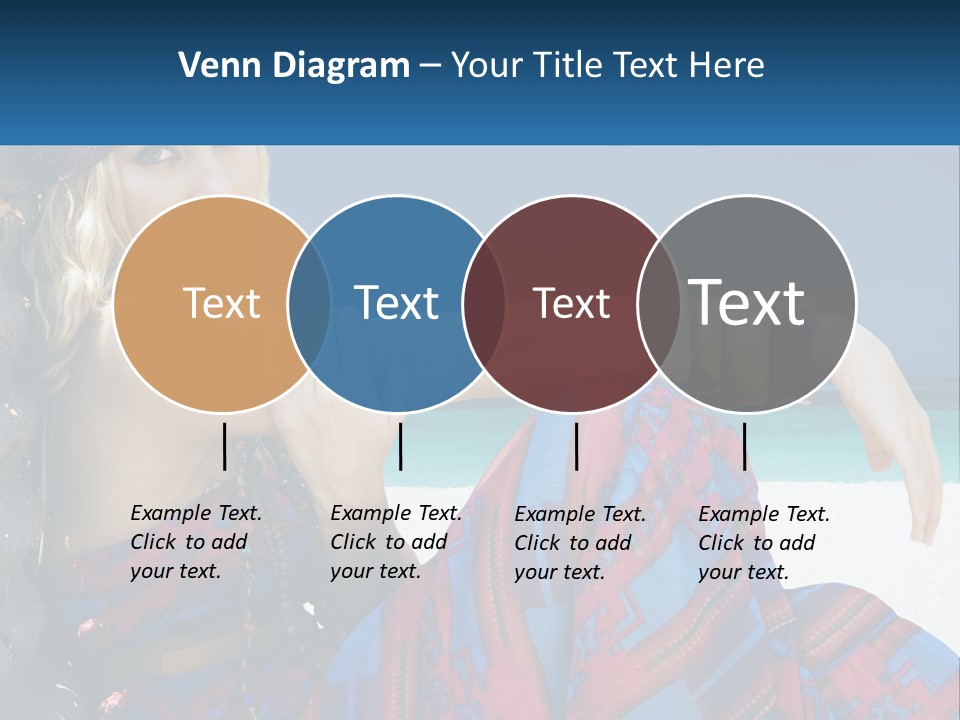 Venn Diagram – Your Title Text Here

Text

Text

Text

Text

Example Text. Click to add your text.

Example Text. Click to add your text.

Example Text. Click to add your text.

Example Text. Click to add your text.